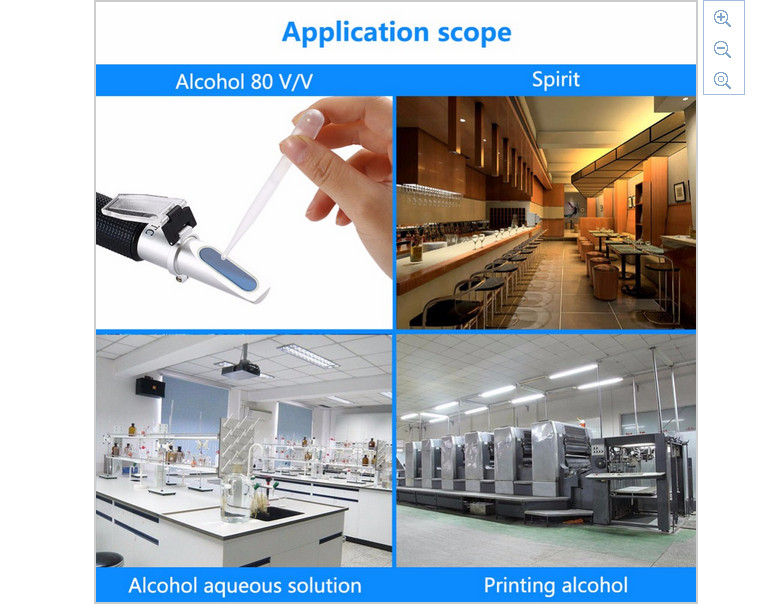 Application scope

Alcohol 80 V/V

Spirit

Alcohol aqueous solution

Printing alcohol